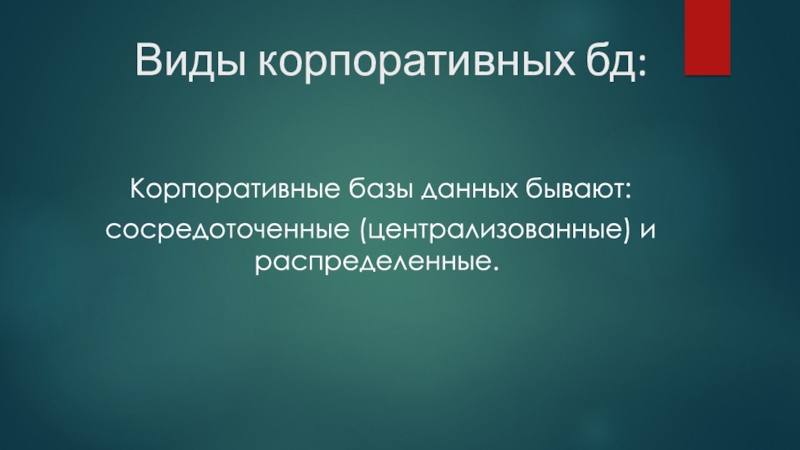 Виды корпоративных бд:

Корпоративные базы данных бывают:
сосредоточенные (централизованные) и распределенные.